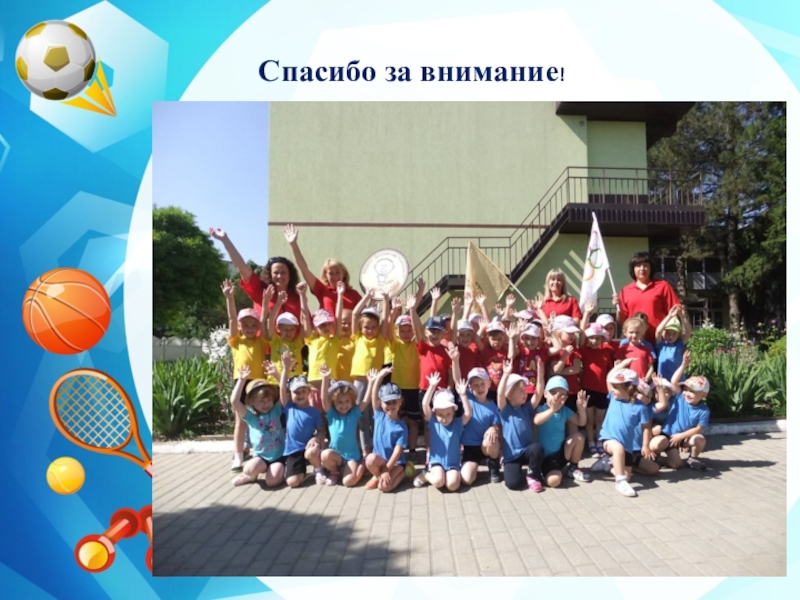 Спасибо за внимание!